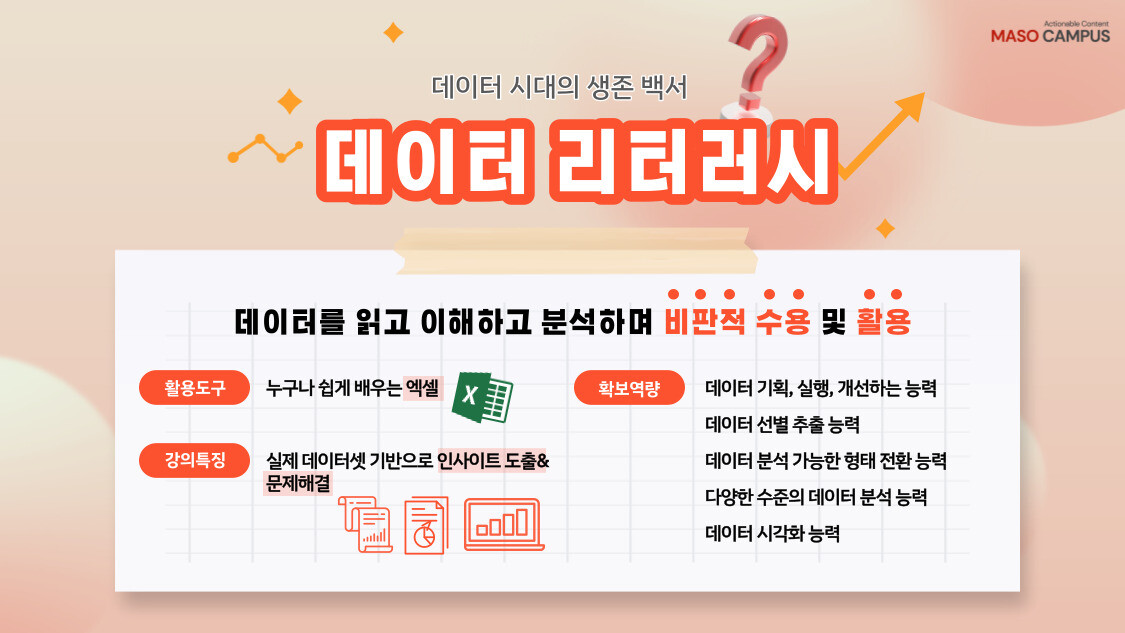 Actionable Content
MASO CAMPUS

데이터 시대의 생존 백서

데이터 리터러시

데이터를 읽고 이해하고 분석하며 비판적 수용 및 활용

활용도구 누구나 쉽게 배우는 엑셀

강의특징 실제 데이터셋 기반으로 인사이트 도출& 문제해결

확보역량
데이터 기획, 실행, 개선하는 능력
데이터 선별 추출 능력
데이터 분석 가능한 형태 전환 능력
다양한 수준의 데이터 분석 능력
데이터 시각화 능력